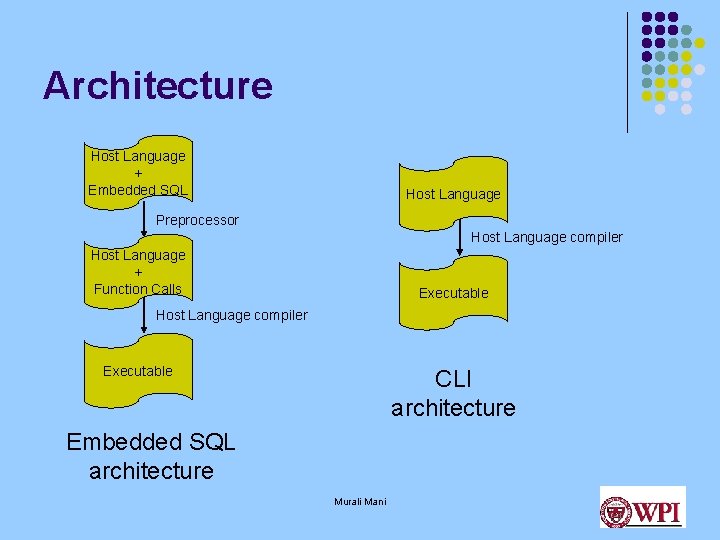 Architecture

Host Language
+
Embedded SQL

Preprocessor

Host Language
+
Function Calls

Host Language compiler

Executable

Embedded SQL architecture

Host Language

Host Language compiler

Executable

CLI architecture

Murali Mani

WPI